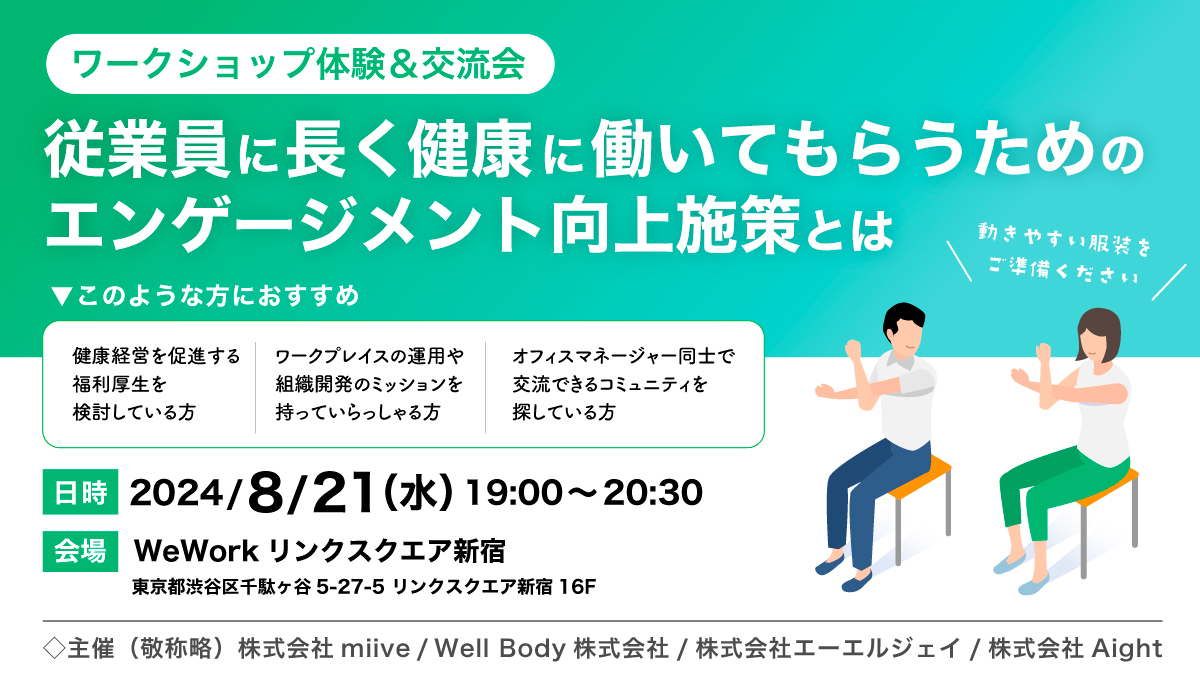 ワークショップ体験＆交流会

従業員に長く健康に働いてもらうためのエンゲージメント向上施策とは

動きやすい服装をご準備ください

▼このような方におすすめ

健康経営を促進する福利厚生を検討している方

ワークプレイスの運用や組織開発のミッションを持っていらっしゃる方

オフィスマネージャー同士で交流できるコミュニティを探している方

日時 2024/8/21（水）19:00～20:30

会場 WeWork リンクスクエア新宿
東京都渋谷区千駄ヶ谷 5-27-5 リンクスクエア新宿 16F

◇主催（敬称略）株式会社 miive / Well Body 株式会社 / 株式会社エーエルジェイ / 株式会社 Aight